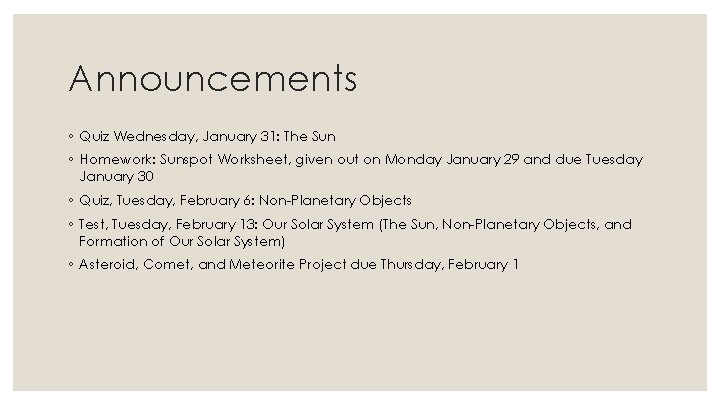 Announcements

◦ Quiz Wednesday, January 31: The Sun

◦ Homework: Sunspot Worksheet, given out on Monday January 29 and due Tuesday January 30

◦ Quiz, Tuesday, February 6: Non-Planetary Objects

◦ Test, Tuesday, February 13: Our Solar System (The Sun, Non-Planetary Objects, and Formation of Our Solar System)

◦ Asteroid, Comet, and Meteorite Project due Thursday, February 1